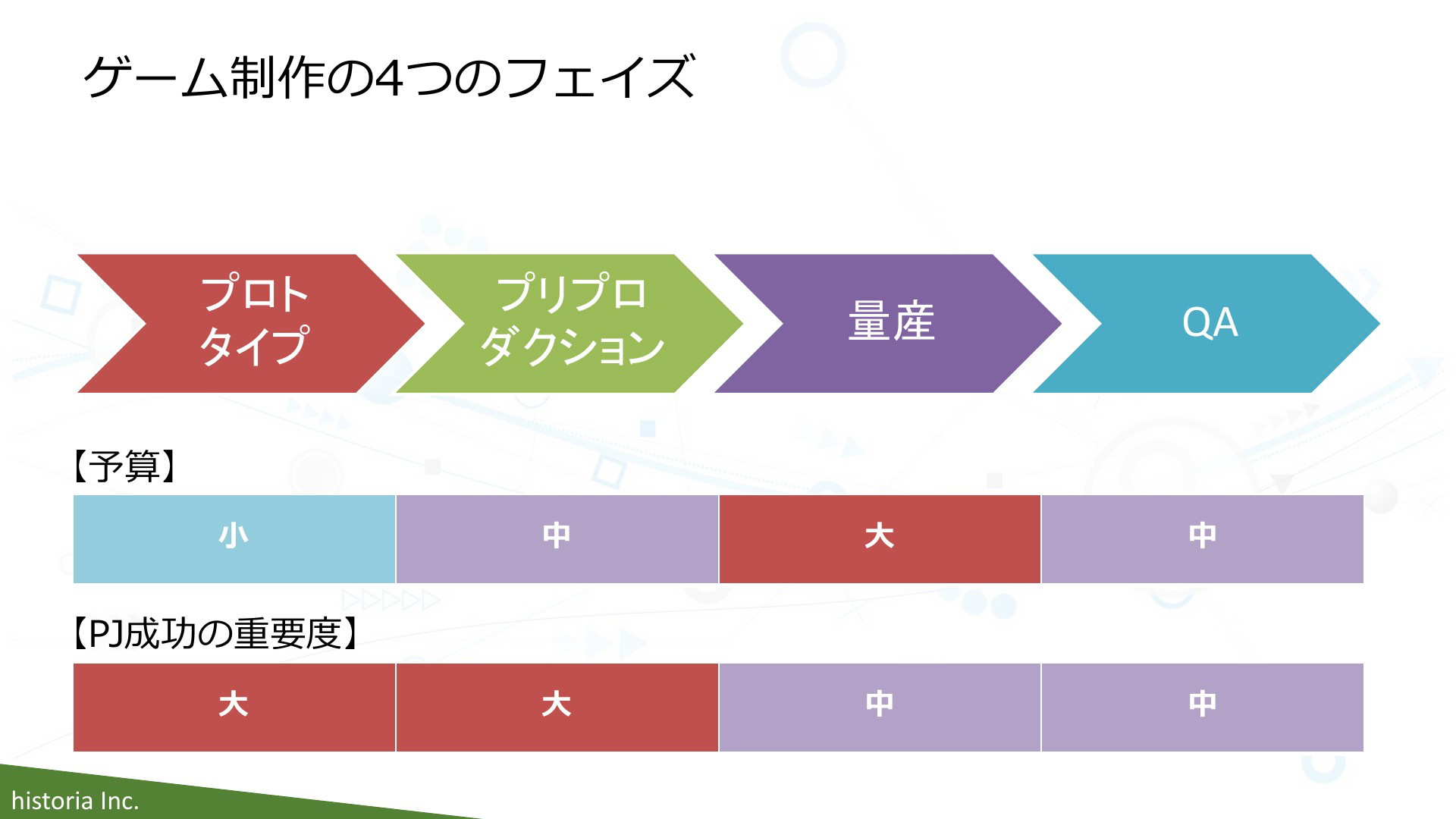 ゲーム制作の4つのフェイズ

プロトタイプ

プリプロダクション

量産

QA

【予算】

| 小 | 中 | 大 | 中 |
|---|---|---|---|

【PJ成功の重要度】

| 大 | 大 | 中 | 中 |
|---|---|---|---|

historia Inc.